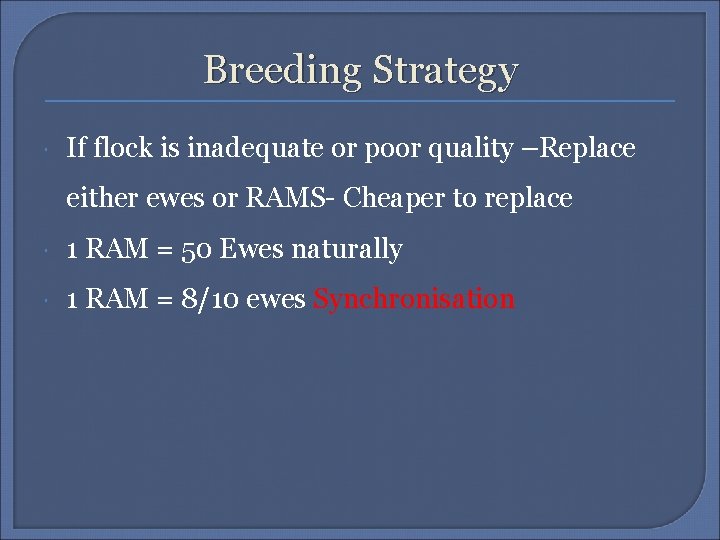 Breeding Strategy

If flock is inadequate or poor quality –Replace either ewes or RAMS- Cheaper to replace

1 RAM = 50 Ewes naturally

1 RAM = 8/10 ewes Synchronisation